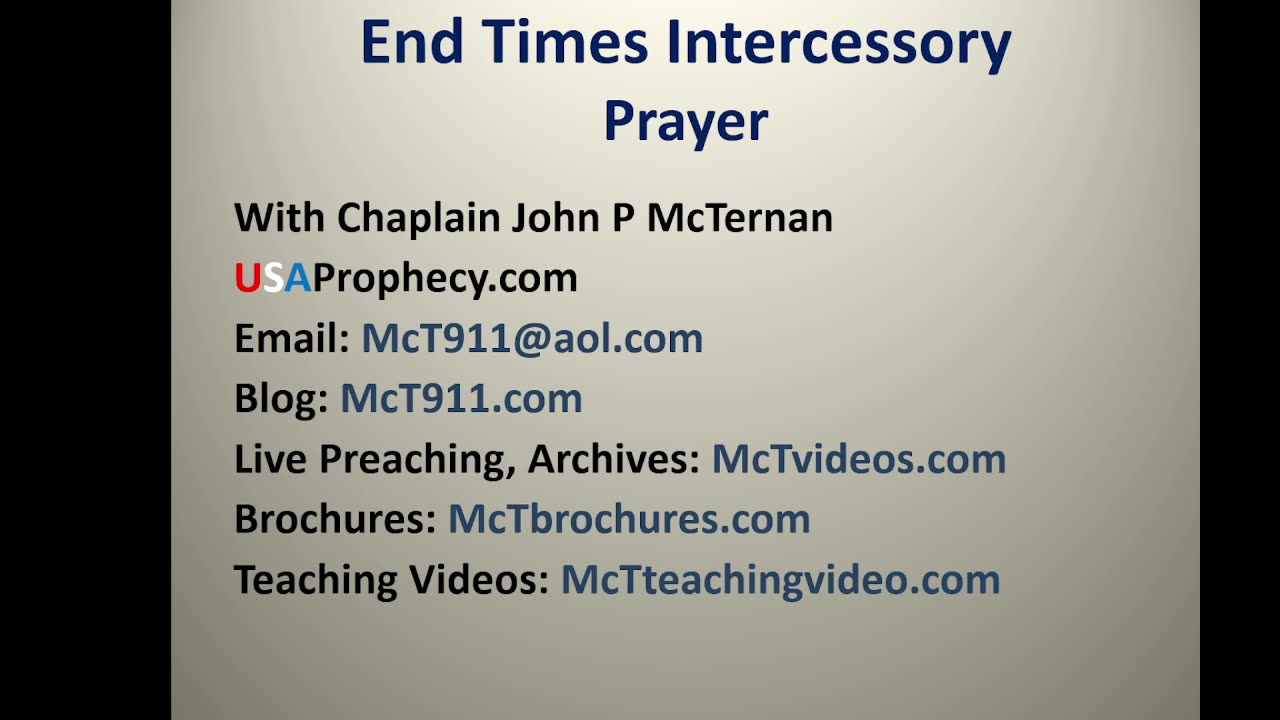 End Times Intercessory Prayer

With Chaplain John P McTernan
USAProphecy.com
Email: McT911@aol.com
Blog: McT911.com
Live Preaching, Archives: McTvideos.com
Brochures: McTbrochures.com
Teaching Videos: McTteachingvideo.com